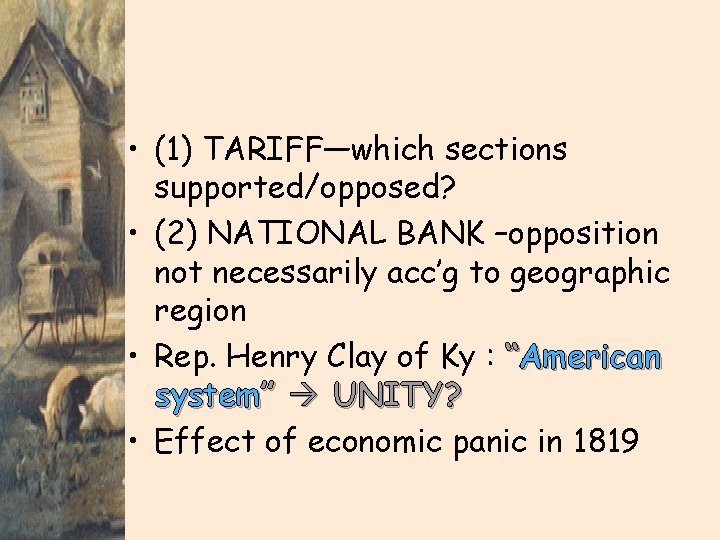 • (1) TARIFF—which sections supported/opposed?
• (2) NATIONAL BANK –opposition not necessarily acc'g to geographic region
• Rep. Henry Clay of Ky : "American system" → UNITY?
• Effect of economic panic in 1819